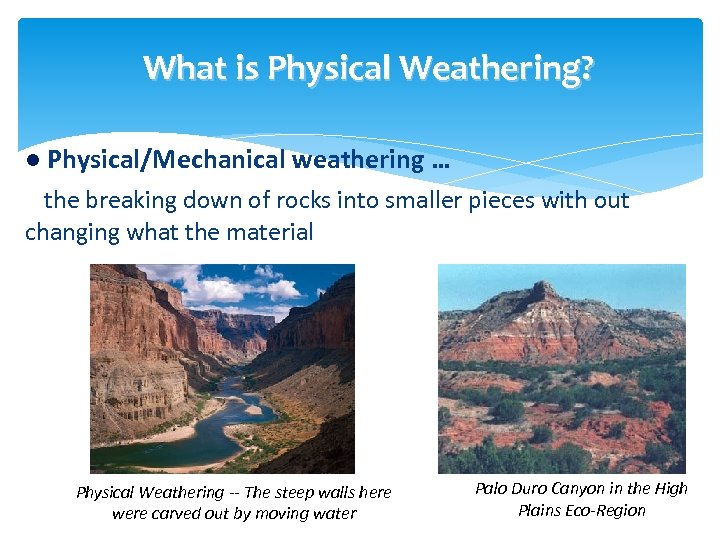 What is Physical Weathering?

● Physical/Mechanical weathering …

the breaking down of rocks into smaller pieces with out changing what the material

Physical Weathering -- The steep walls here were carved out by moving water

Palo Duro Canyon in the High Plains Eco-Region